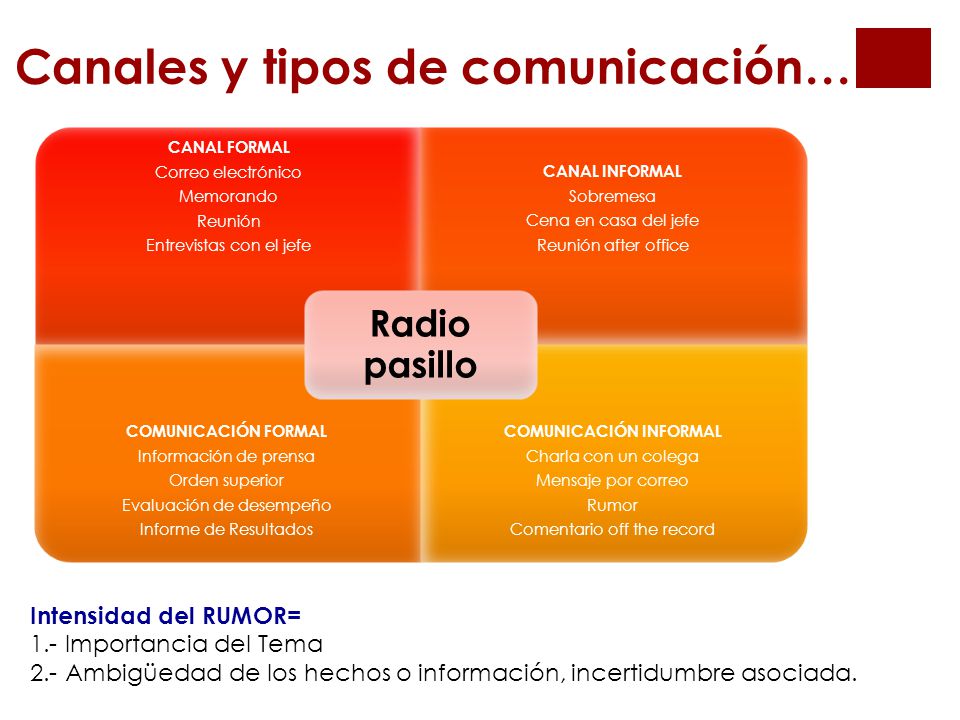 Canales y tipos de comunicación…

CANAL FORMAL
Correo electrónico
Memorando
Reunión
Entrevistas con el jefe

CANAL INFORMAL
Sobremesa
Cena en casa del jefe
Reunión after office

Radio pasillo

COMUNICACIÓN FORMAL
Información de prensa
Orden superior
Evaluación de desempeño
Informe de Resultados

COMUNICACIÓN INFORMAL
Charla con un colega
Mensaje por correo
Rumor
Comentario off the record

Intensidad del RUMOR=
1.- Importancia del Tema
2.- Ambigüedad de los hechos o información, incertidumbre asociada.